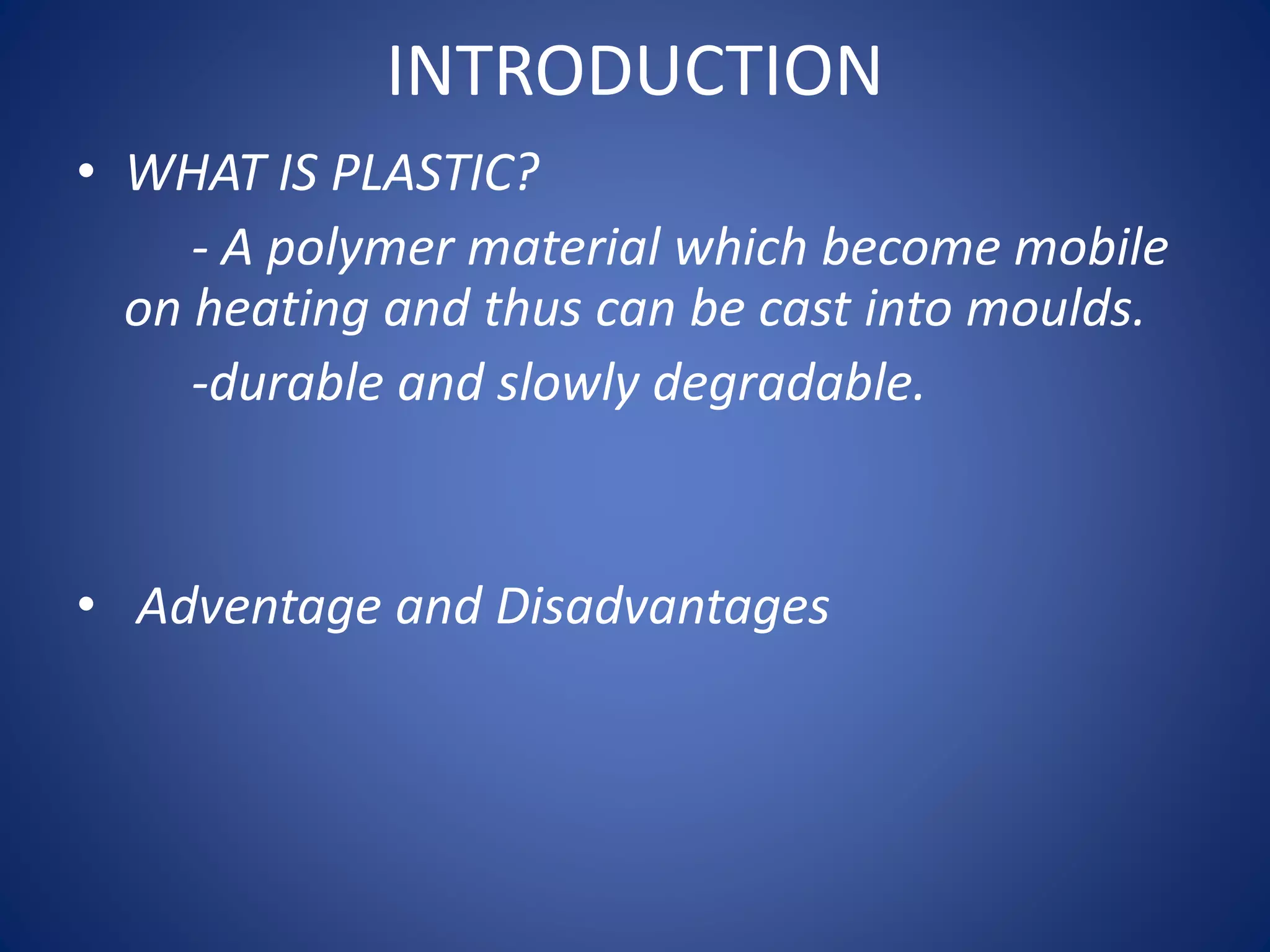 INTRODUCTION

• WHAT IS PLASTIC?

- A polymer material which become mobile on heating and thus can be cast into moulds.

-durable and slowly degradable.

• Adventage and Disadvantages